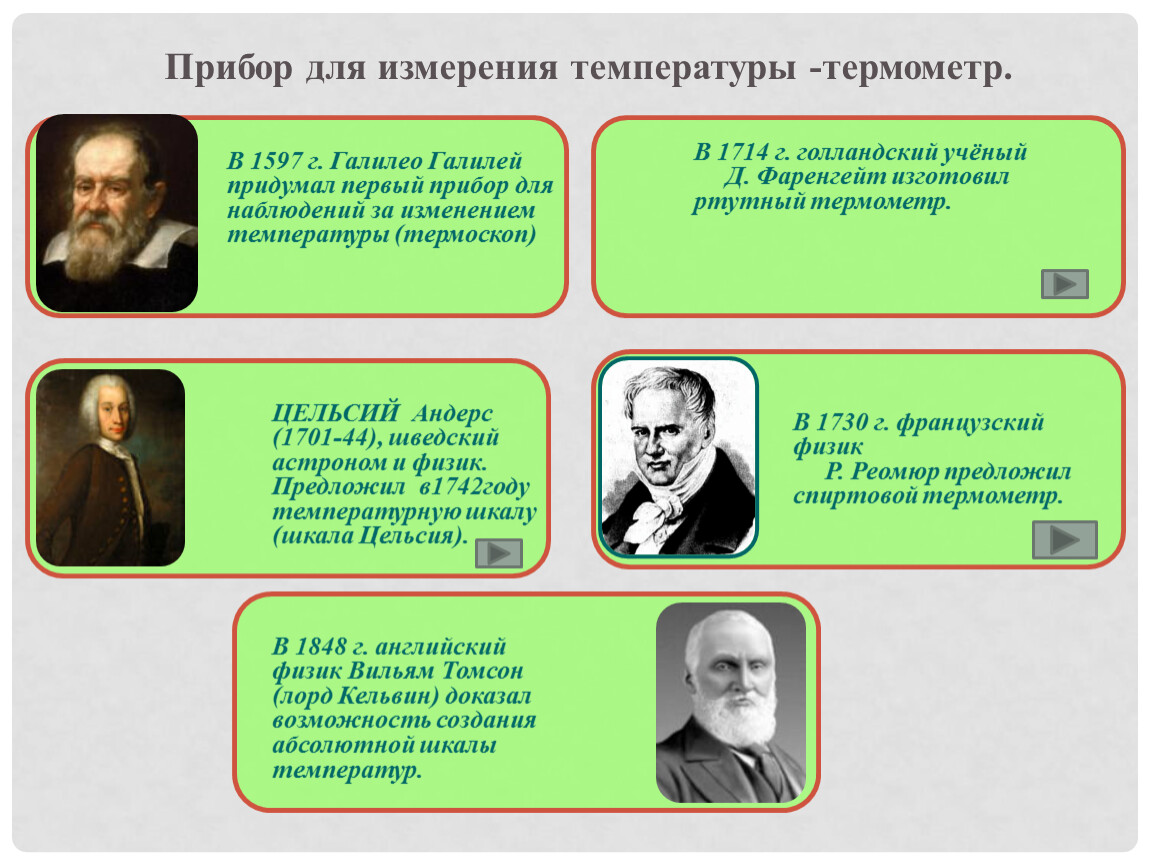 Прибор для измерения температуры -термометр.

В 1597 г. Галилео Галилей придумал первый прибор для наблюдений за изменением температуры (термоскоп)

В 1714 г. голландский учёный Д. Фаренгейт изготовил ртутный термометр.

ЦЕЛЬСИЙ Андерс (1701-44), шведский астроном и физик. Предложил в1742году температурную шкалу (шкала Цельсия).

В 1730 г. французский физик Р. Реомюр предложил спиртовой термометр.

В 1848 г. английский физик Вильям Томсон (лорд Кельвин) доказал возможность создания абсолютной шкалы температур.